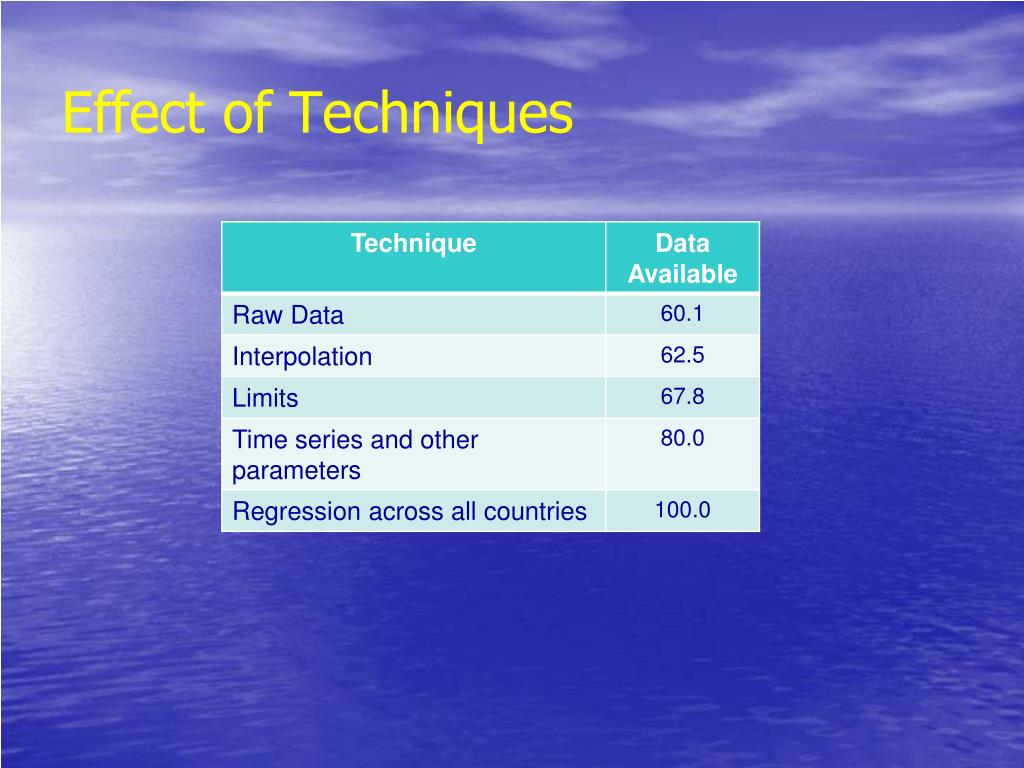 Effect of Techniques

| Technique | Data Available |
|---|---|
| Raw Data | 60.1 |
| Interpolation | 62.5 |
| Limits | 67.8 |
| Time series and other parameters | 80.0 |
| Regression across all countries | 100.0 |